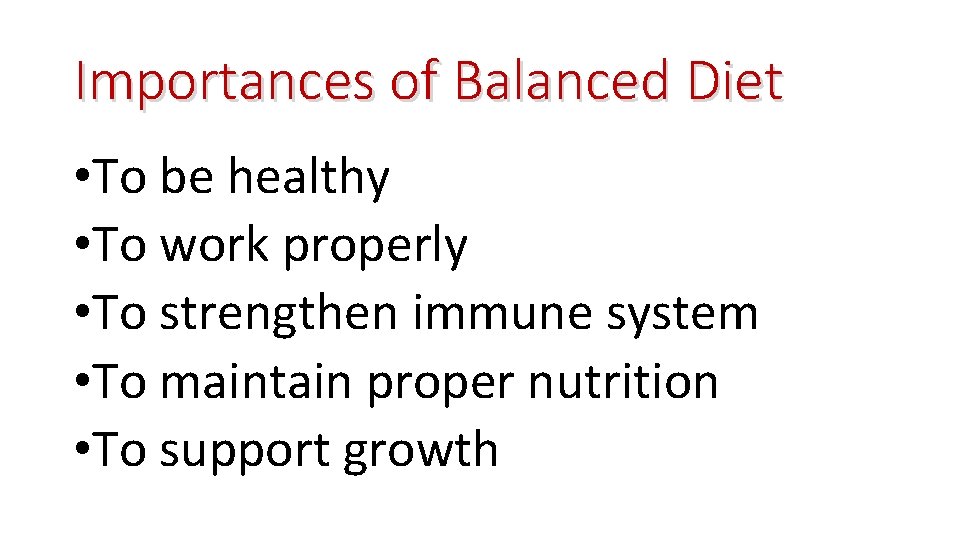 Importances of Balanced Diet

•To be healthy
•To work properly
•To strengthen immune system
•To maintain proper nutrition
•To support growth